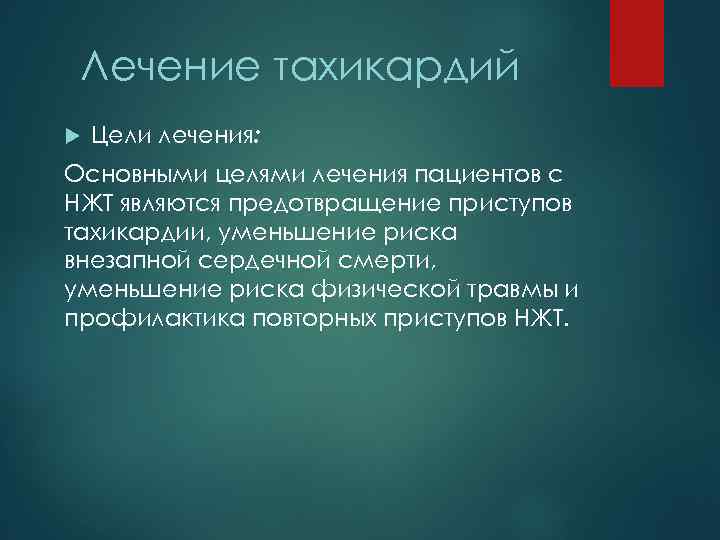 Лечение тахикардий

Цели лечения:

Основными целями лечения пациентов с НЖТ являются предотвращение приступов тахикардии, уменьшение риска внезапной сердечной смерти, уменьшение риска физической травмы и профилактика повторных приступов НЖТ.